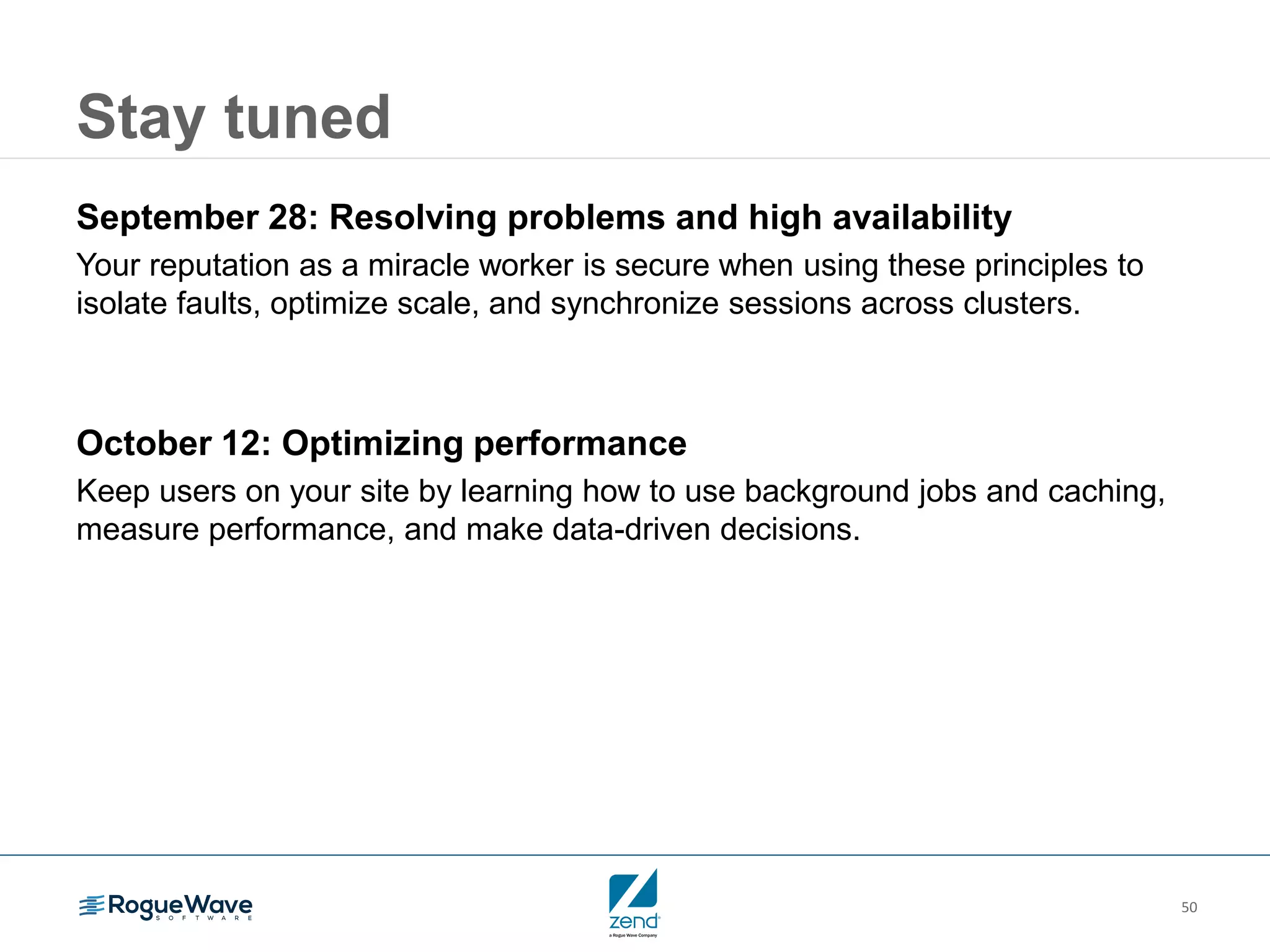 Stay tuned

September 28: Resolving problems and high availability
Your reputation as a miracle worker is secure when using these principles to isolate faults, optimize scale, and synchronize sessions across clusters.

October 12: Optimizing performance
Keep users on your site by learning how to use background jobs and caching, measure performance, and make data-driven decisions.

RogueWave SOFTWARE

zend a Rogue Wave Company

50